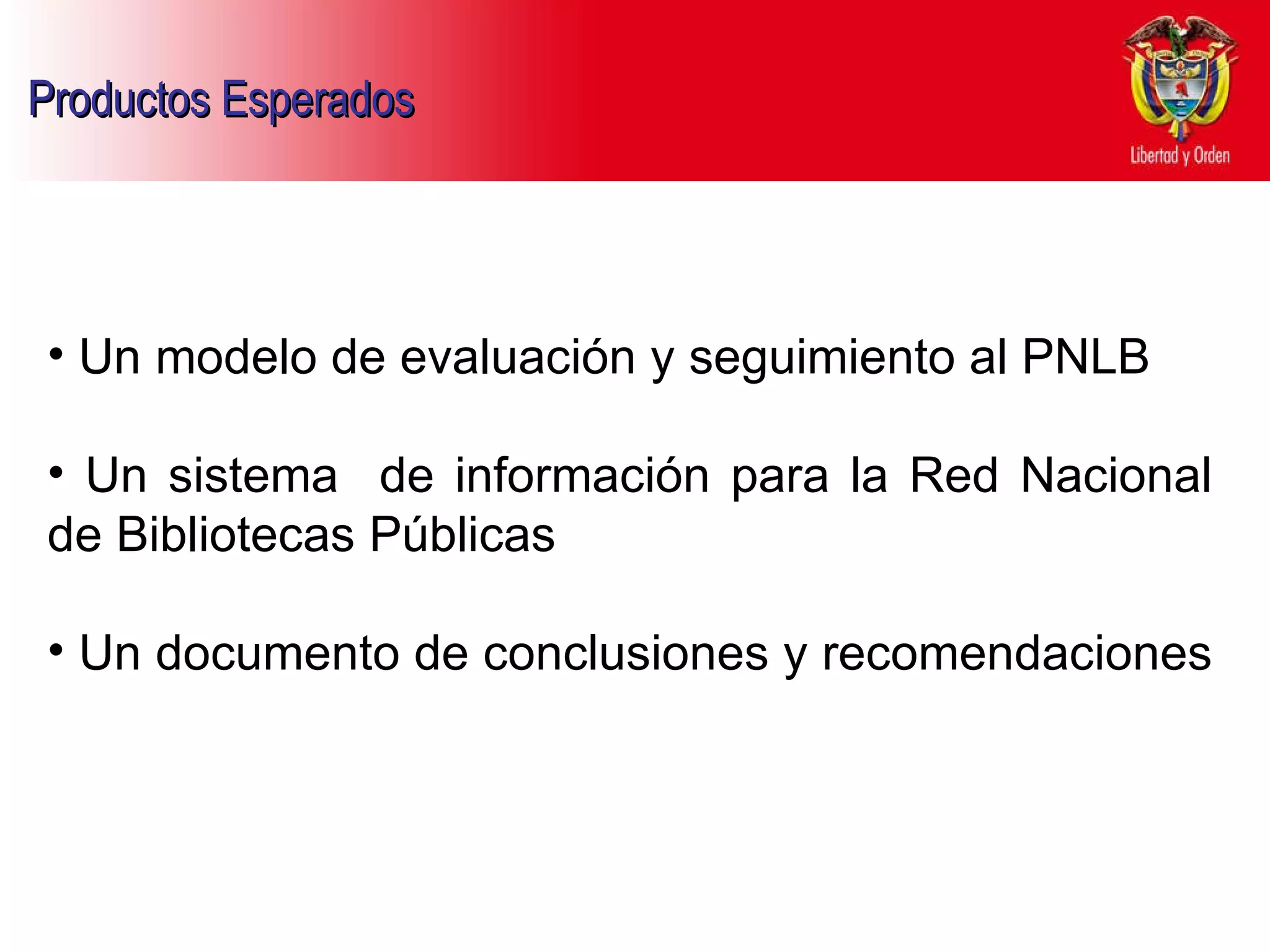 Productos Esperados

Libertad y Orden

• Un modelo de evaluación y seguimiento al PNLB

• Un sistema de información para la Red Nacional de Bibliotecas Públicas

• Un documento de conclusiones y recomendaciones